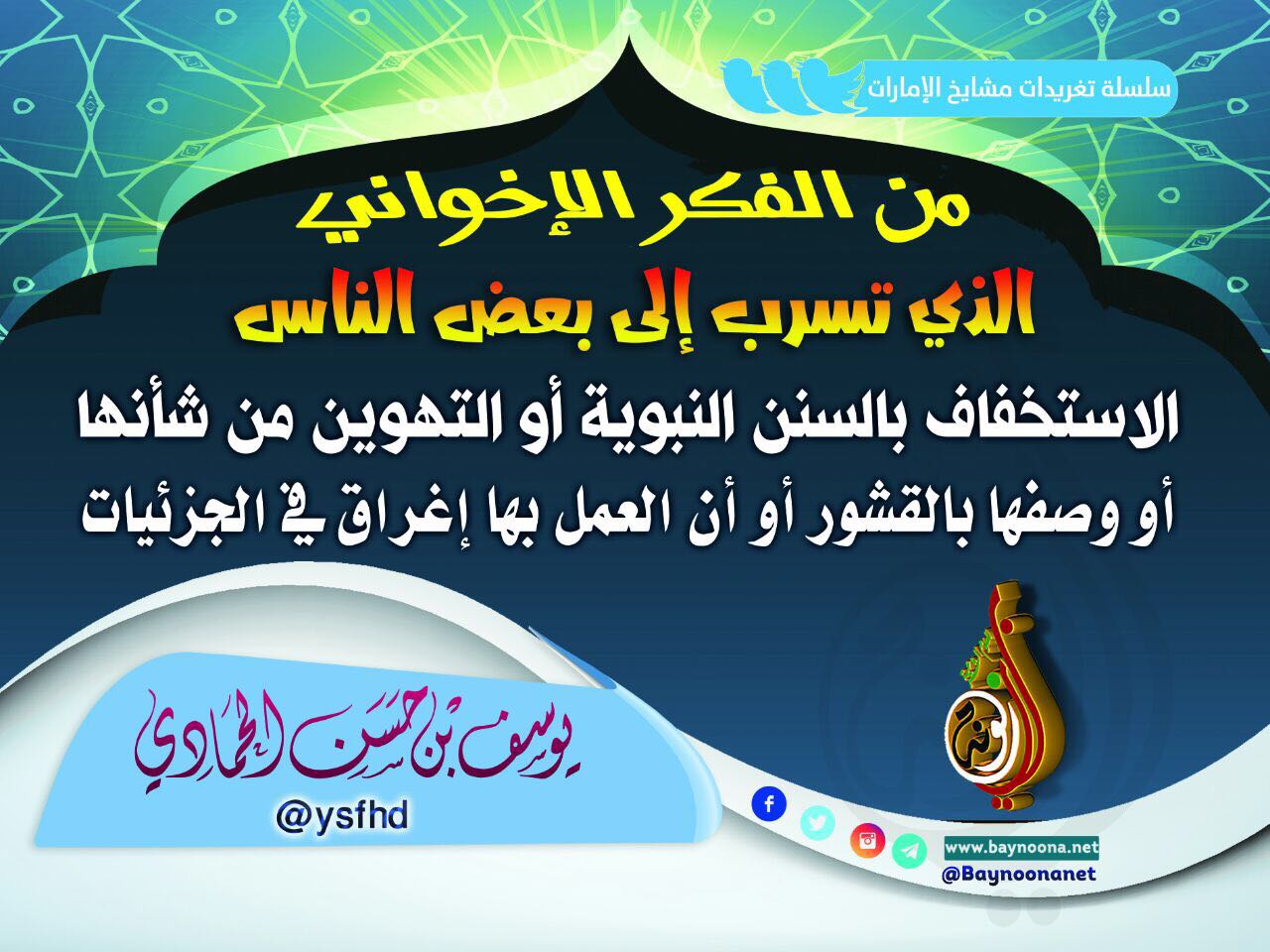 سلسلة تغريدات مشايخ الإمارات

من الفكر الإخواني
الذي تسرب إلى بعض الناس

الاستخفاف بالسنن النبوية أو التهوين من شأنها
أو وصفها بالقشور أو أن العمل بها إغراق في الجزئيات

يوسف بن حسن الحمادي
@ysfhd

www.baynoona.net
@Baynoonanet